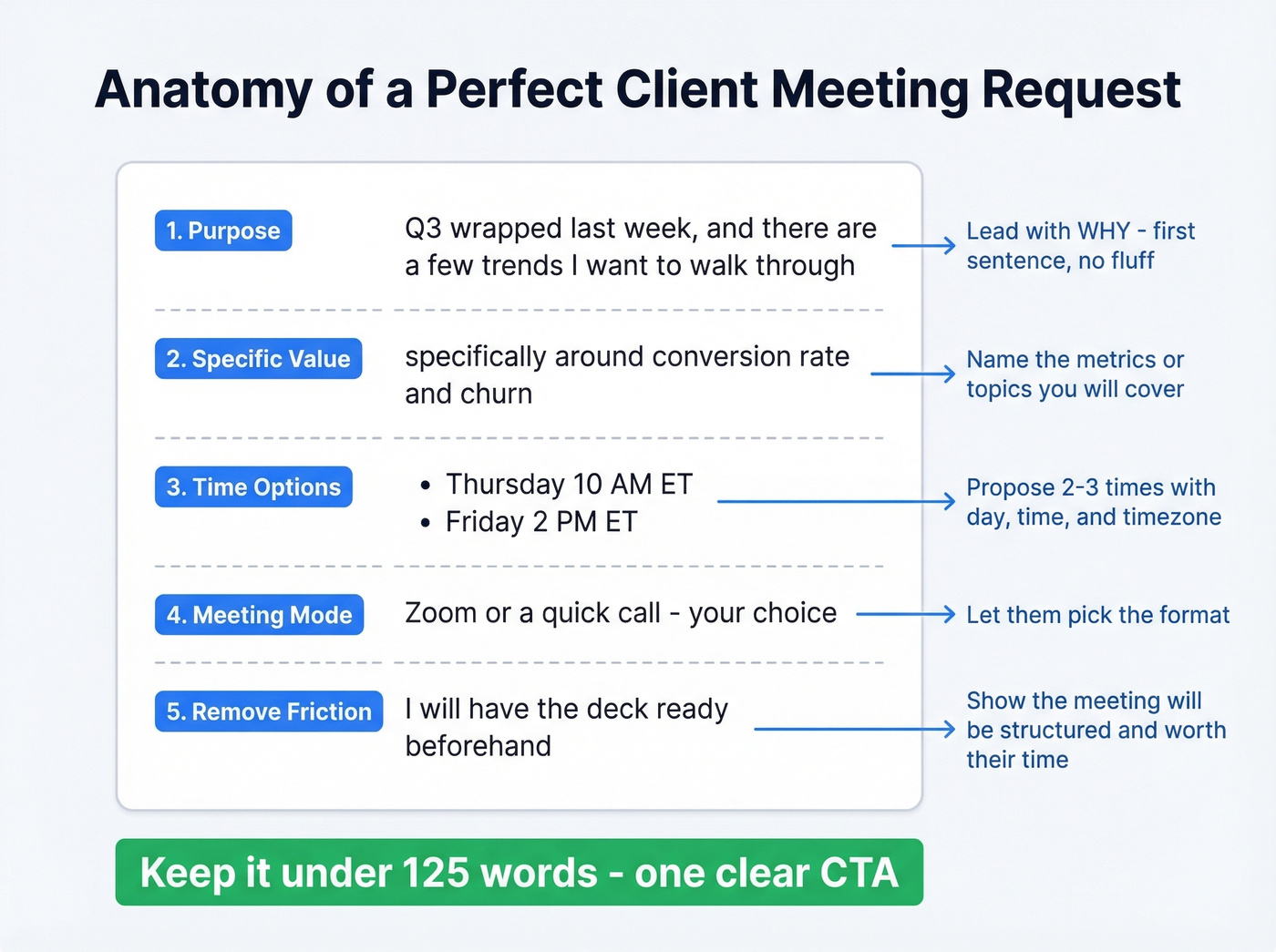 Anatomy of a Perfect Client Meeting Request

1. Purpose
Q3 wrapped last week, and there are a few trends I want to walk through
Lead with WHY - first sentence, no fluff

2. Specific Value
specifically around conversion rate and churn
Name the metrics or topics you will cover

3. Time Options
• Thursday 10 AM ET
• Friday 2 PM ET
Propose 2-3 times with day, time, and timezone

4. Meeting Mode
Zoom or a quick call - your choice
Let them pick the format

5. Remove Friction
I will have the deck ready beforehand
Show the meeting will be structured and worth their time

Keep it under 125 words - one clear CTA